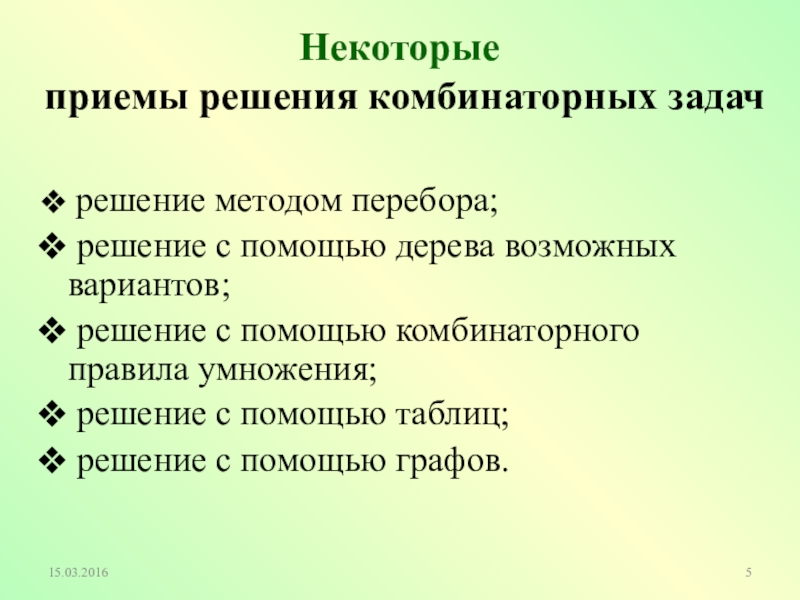 Некоторые
приемы решения комбинаторных задач

❖ решение методом перебора;
❖ решение с помощью дерева возможных вариантов;
❖ решение с помощью комбинаторного правила умножения;
❖ решение с помощью таблиц;
❖ решение с помощью графов.

15.03.2016

5